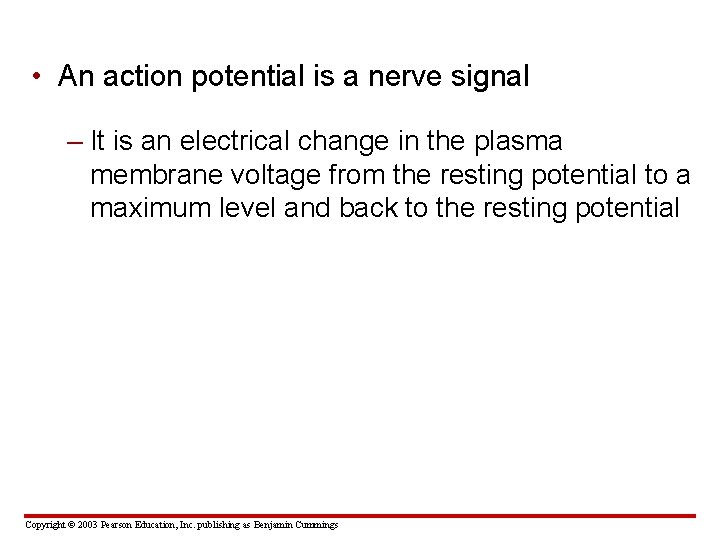 • An action potential is a nerve signal

– It is an electrical change in the plasma membrane voltage from the resting potential to a maximum level and back to the resting potential

Copyright © 2003 Pearson Education, Inc. publishing as Benjamin Cummings